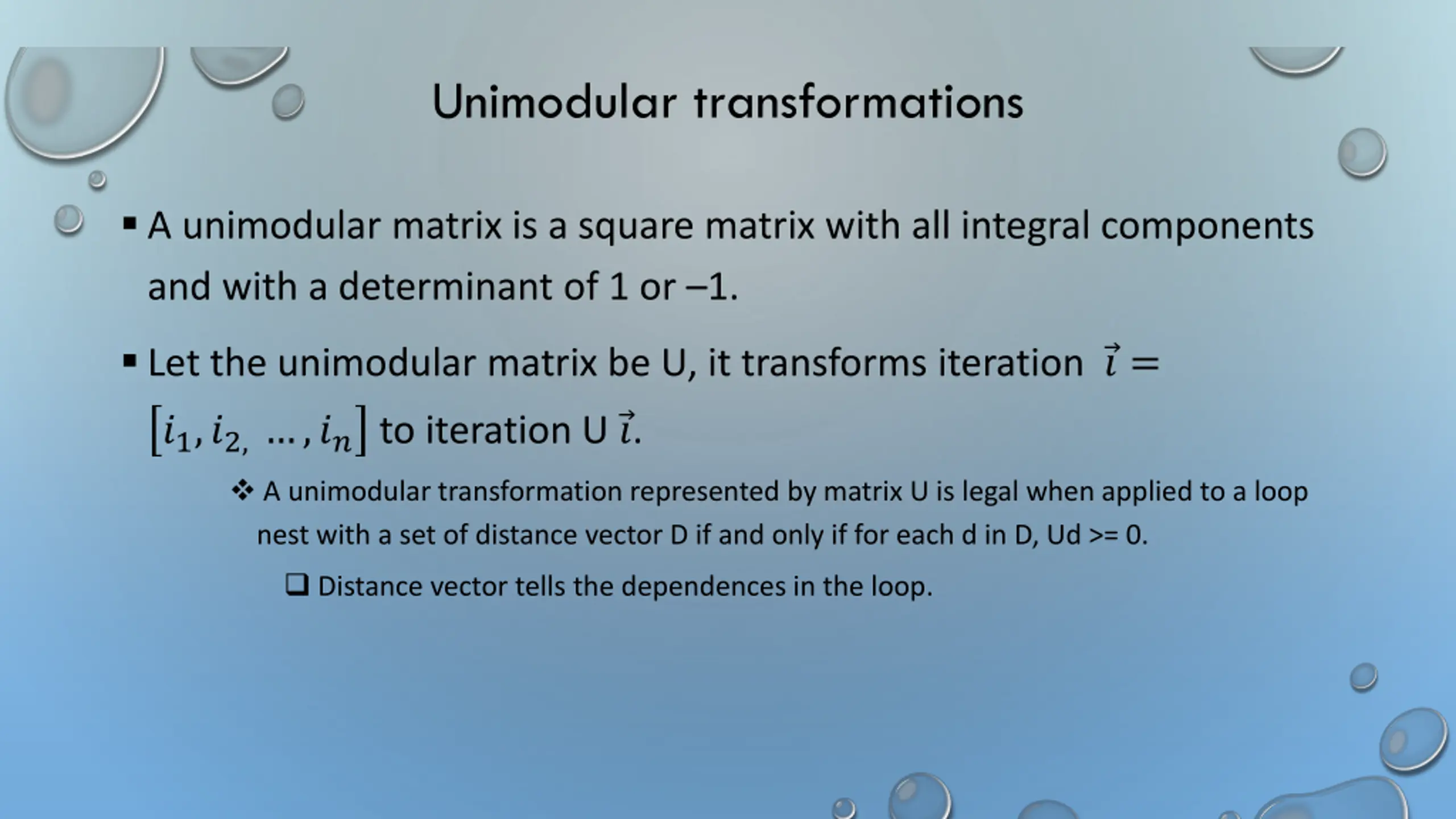 Unimodular transformations

▪ A unimodular matrix is a square matrix with all integral components and with a determinant of 1 or –1.

▪ Let the unimodular matrix be U, it transforms iteration $\vec{i} = [i_1, i_{2,} \ldots, i_n]$ to iteration U $\vec{i}$.

❖ A unimodular transformation represented by matrix U is legal when applied to a loop nest with a set of distance vector D if and only if for each d in D, Ud >= 0.

❑ Distance vector tells the dependences in the loop.